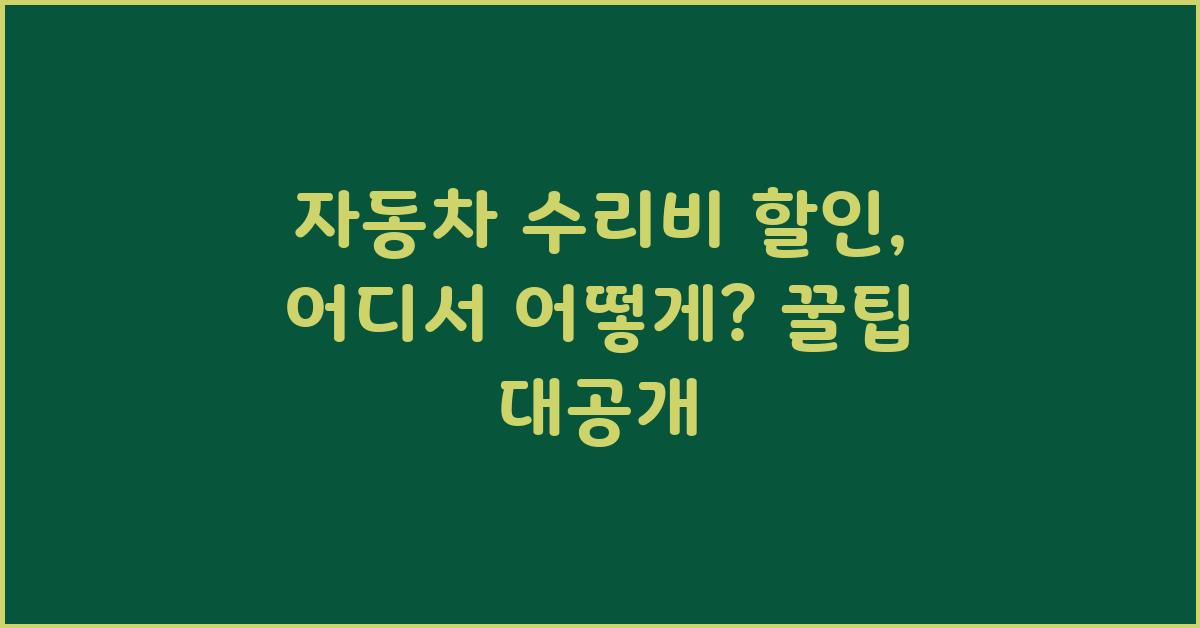 자동차 수리비 할인, 어디서 어떻게? 꿀팁 대공개